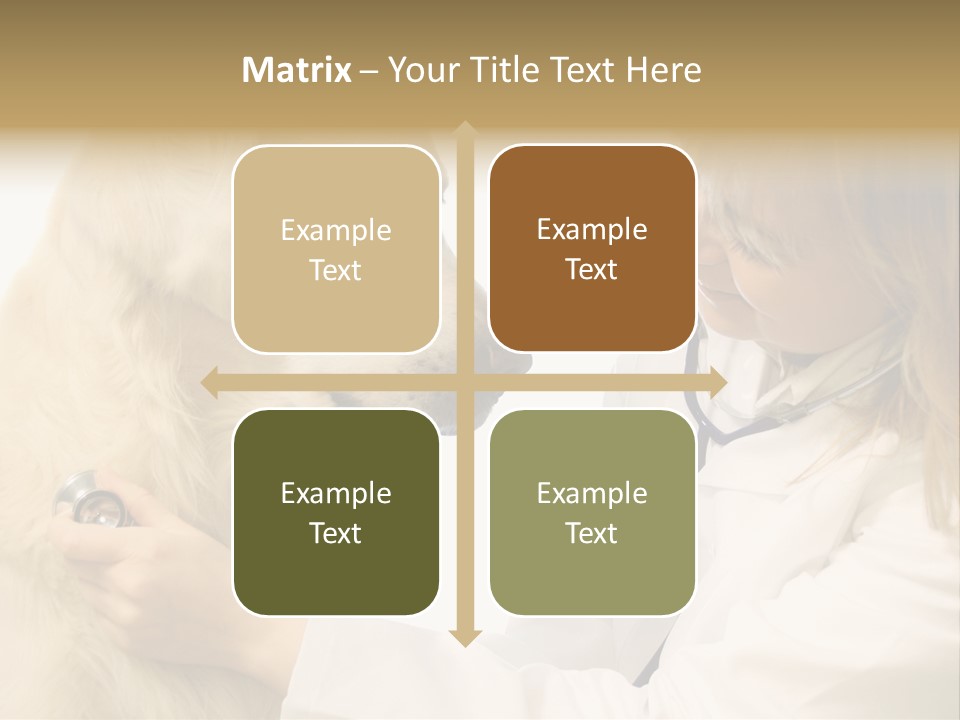 Matrix – Your Title Text Here

Example Text

Example Text

Example Text

Example Text